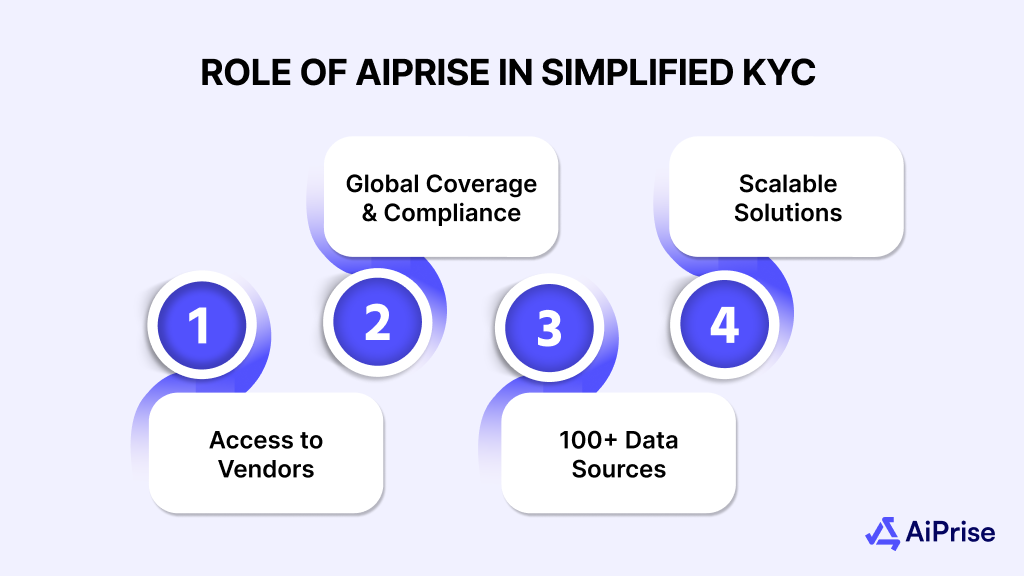 ROLE OF AIPRISE IN SIMPLIFIED KYC

1

Access to Vendors

2

Global Coverage & Compliance

3

100+ Data Sources

4

Scalable Solutions

AiPrise